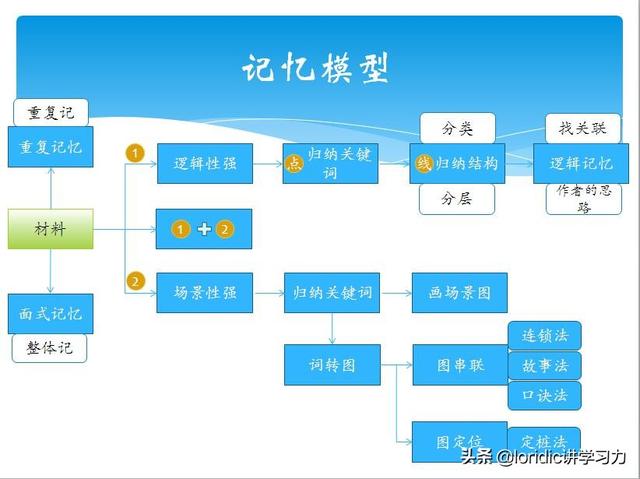 记忆模型

重复记

重复记忆

材料

面式记忆

整体记

1 逻辑性强

点 归纳关键词

分类

线 归纳结构

分层

找关联

逻辑记忆

作者的思路

1 + 2

2 场景性强

归纳关键词

画场景图

词转图

图串联

连锁法

故事法

口诀法

图定位

定桩法

头条 @loridic讲学习力